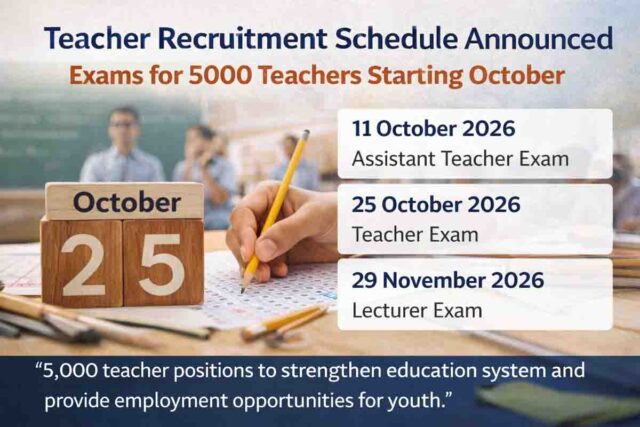 Teacher Recruitment Schedule Announced
Exams for 5000 Teachers Starting October

October
25

11 October 2026
Assistant Teacher Exam

25 October 2026
Teacher Exam

29 November 2026
Lecturer Exam

“5,000 teacher positions to strengthen education system and provide employment opportunities for youth.”